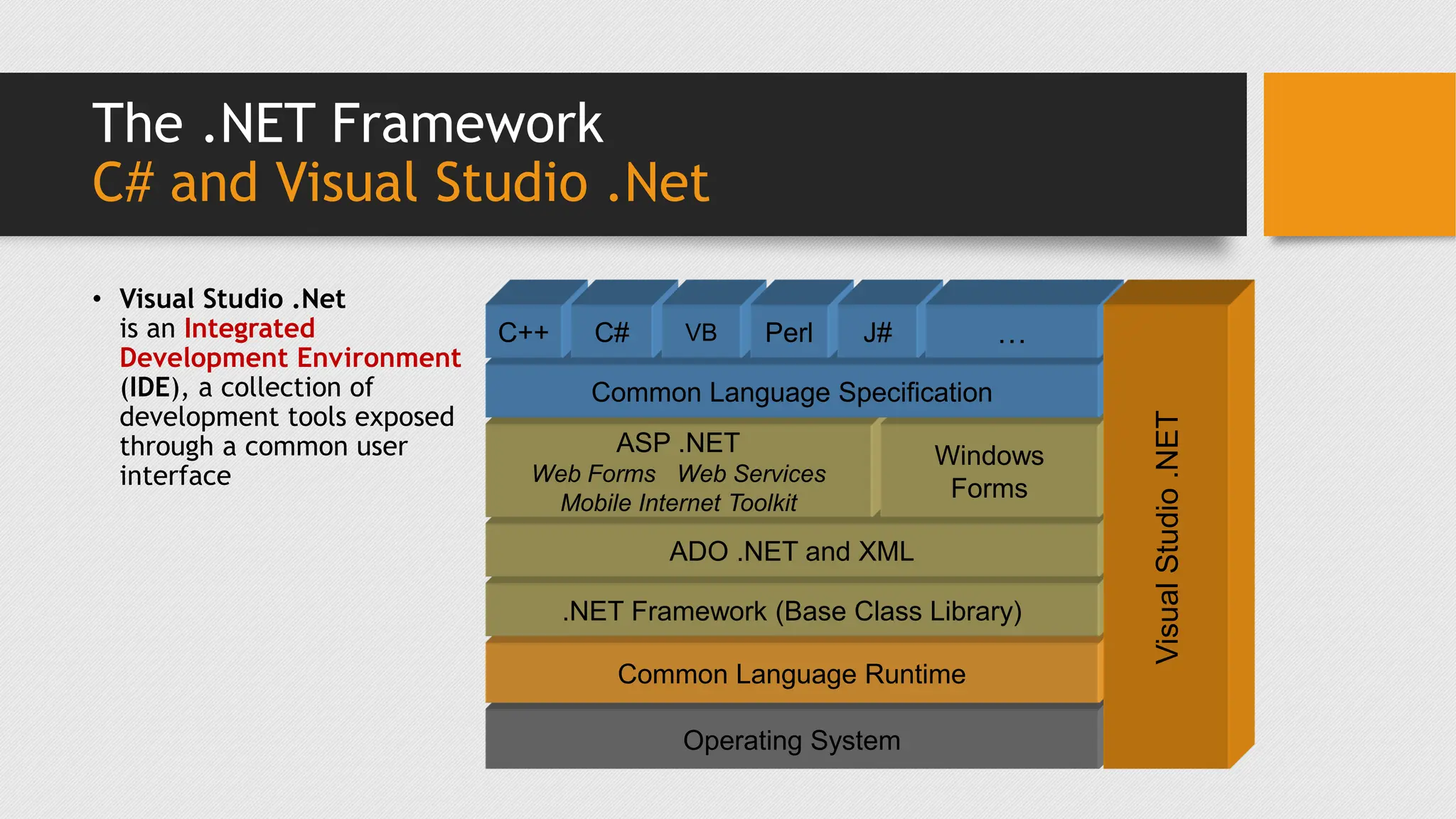 The .NET Framework
C# and Visual Studio .Net

• Visual Studio .Net is an Integrated Development Environment (IDE), a collection of development tools exposed through a common user interface

C++ C# VB Perl J# …

Common Language Specification

ASP .NET
Web Forms Web Services
Mobile Internet Toolkit

Windows Forms

ADO .NET and XML

.NET Framework (Base Class Library)

Common Language Runtime

Operating System

Visual Studio .NET